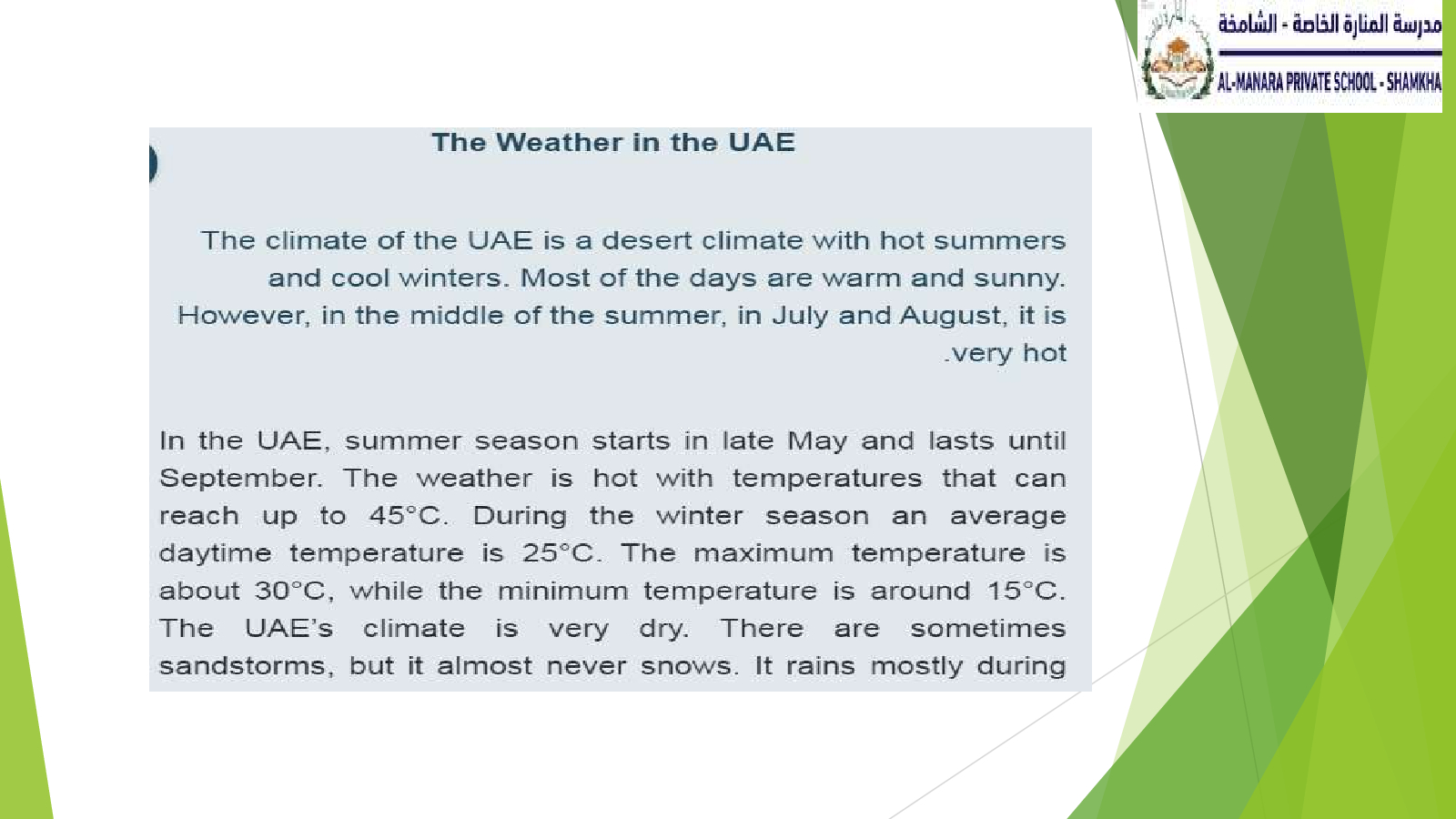 مدرسة المنارة الخاصة - الشامخة
AL-MANARA PRIVATE SCHOOL - SHAMKHA

The Weather in the UAE

The climate of the UAE is a desert climate with hot summers and cool winters. Most of the days are warm and sunny. However, in the middle of the summer, in July and August, it is .very hot

In the UAE, summer season starts in late May and lasts until September. The weather is hot with temperatures that can reach up to 45°C. During the winter season an average daytime temperature is 25°C. The maximum temperature is about 30°C, while the minimum temperature is around 15°C. The UAE's climate is very dry. There are sometimes sandstorms, but it almost never snows. It rains mostly during